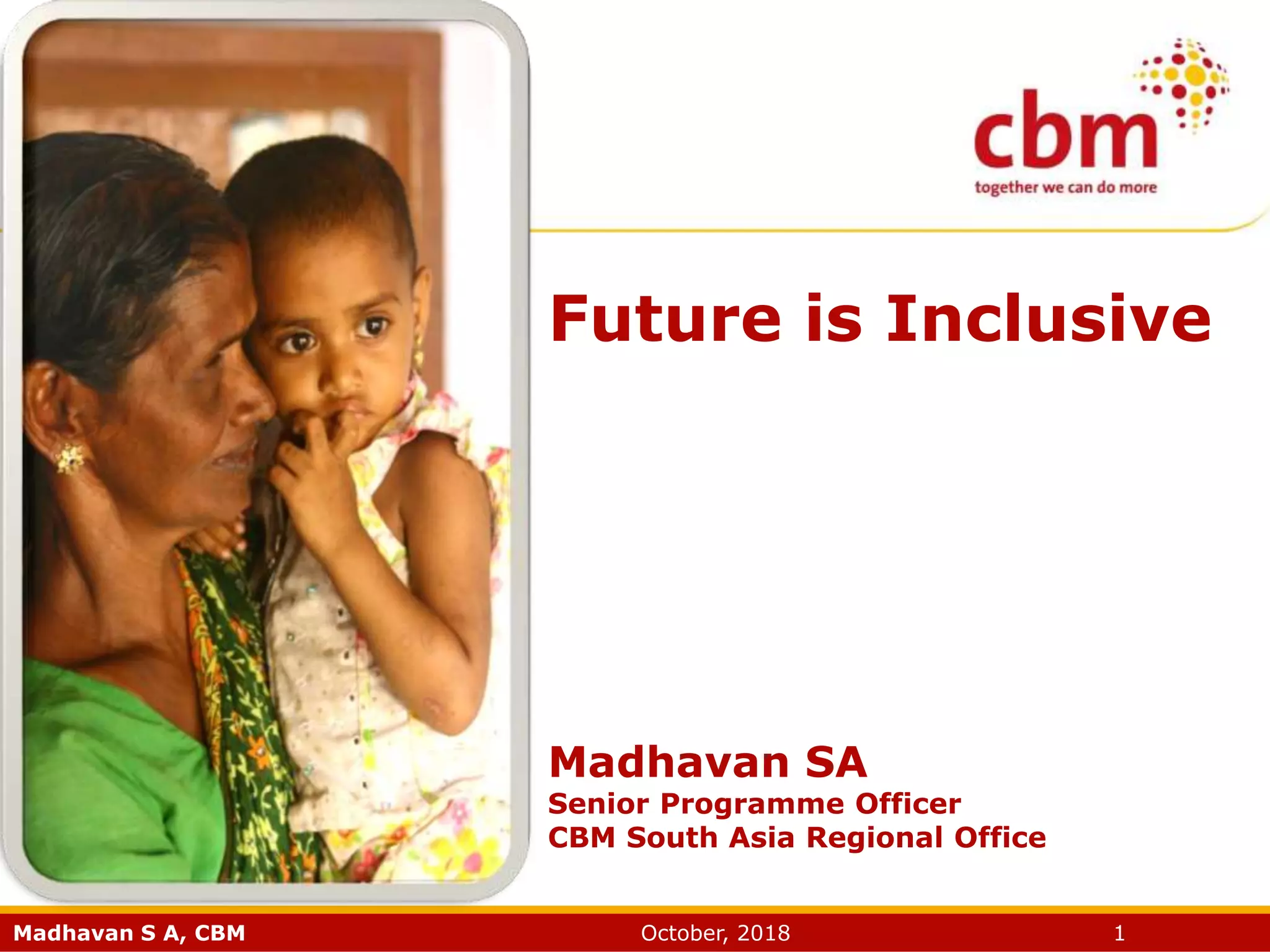 cbm
together we can do more

Future is Inclusive

Madhavan SA
Senior Programme Officer
CBM South Asia Regional Office

Madhavan S A, CBM October, 2018 1